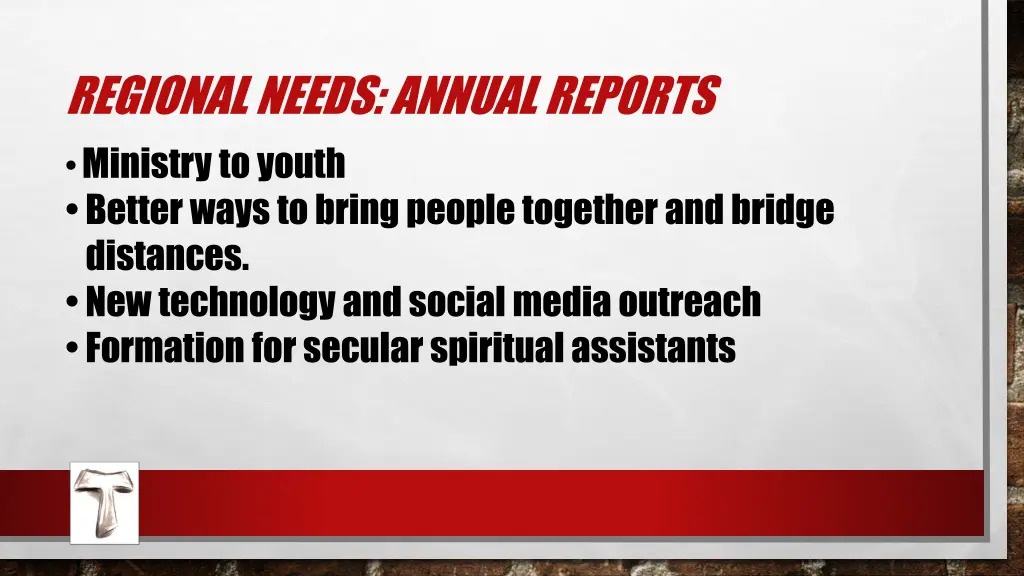 REGIONAL NEEDS: ANNUAL REPORTS

• Ministry to youth
• Better ways to bring people together and bridge distances.
• New technology and social media outreach
• Formation for secular spiritual assistants